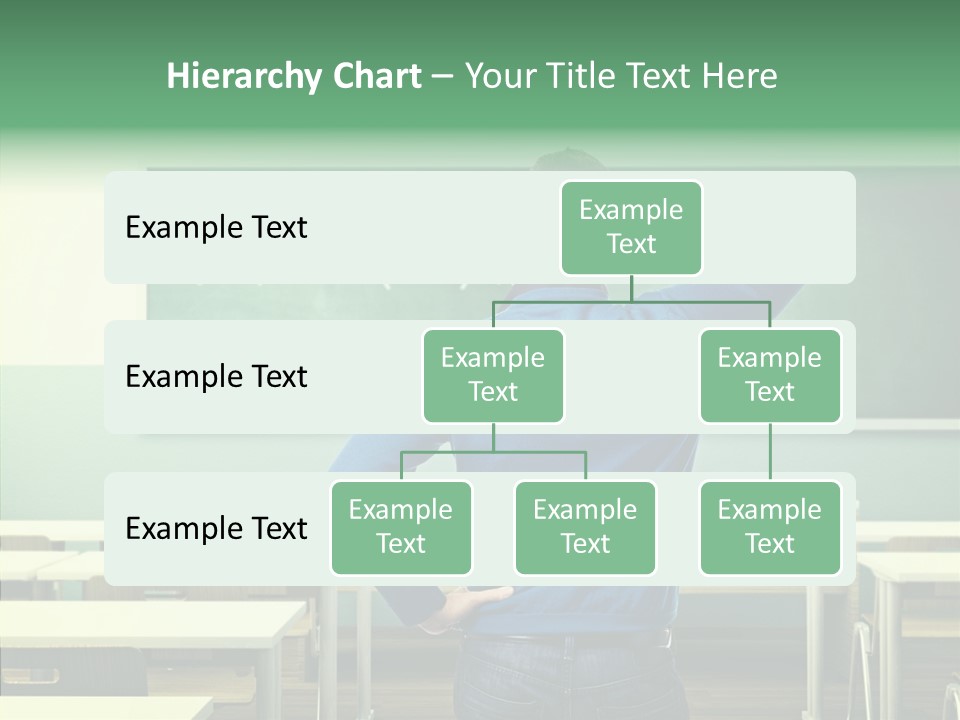 Hierarchy Chart – Your Title Text Here

Example Text

Example Text

Example Text

Example Text

Example Text

Example Text

Example Text

Example Text

Example Text